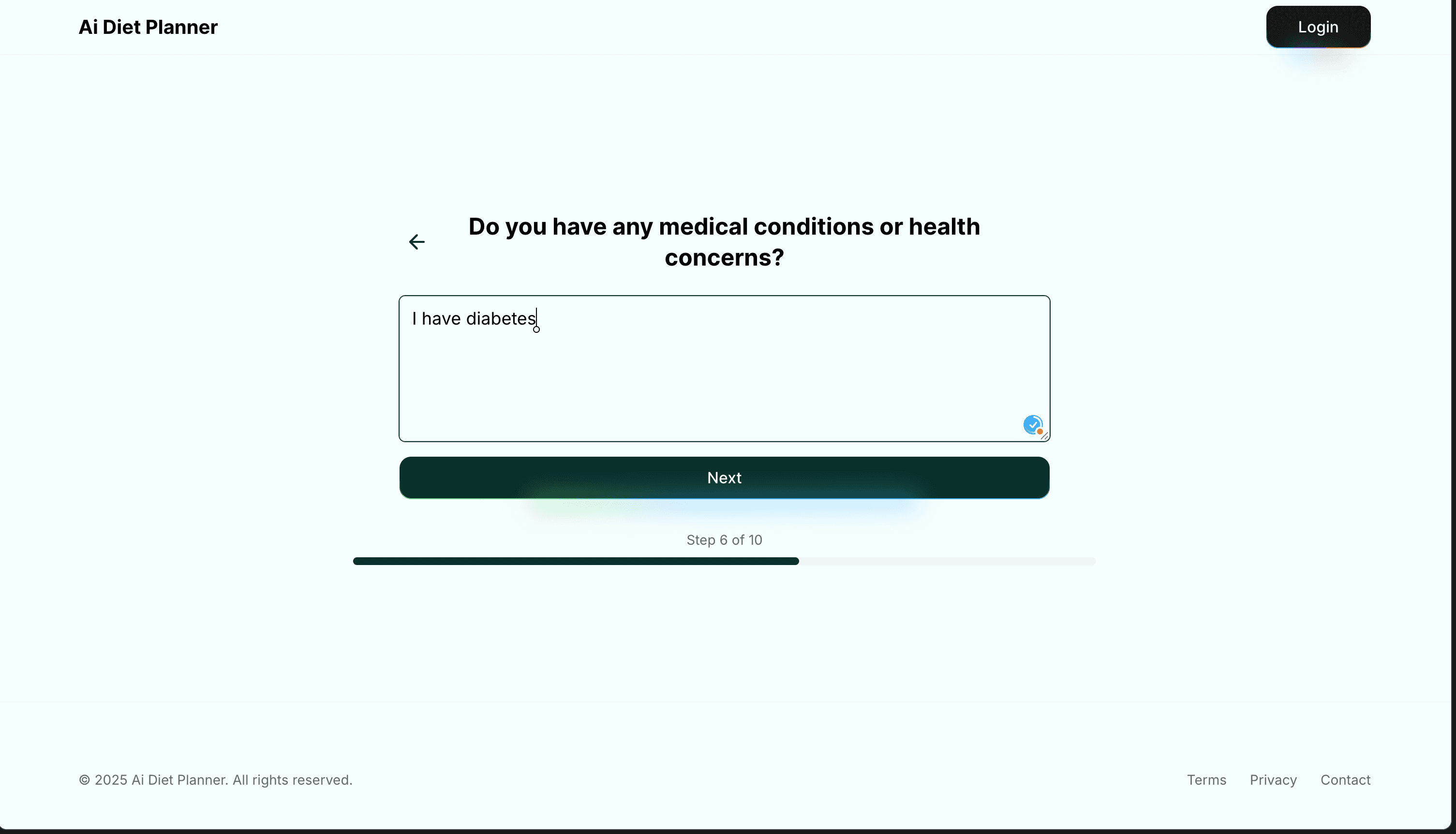 Ai Diet Planner

Login

Do you have any medical conditions or health concerns?

I have diabetes

Next

Step 6 of 10

© 2025 Ai Diet Planner. All rights reserved.

Terms Privacy Contact